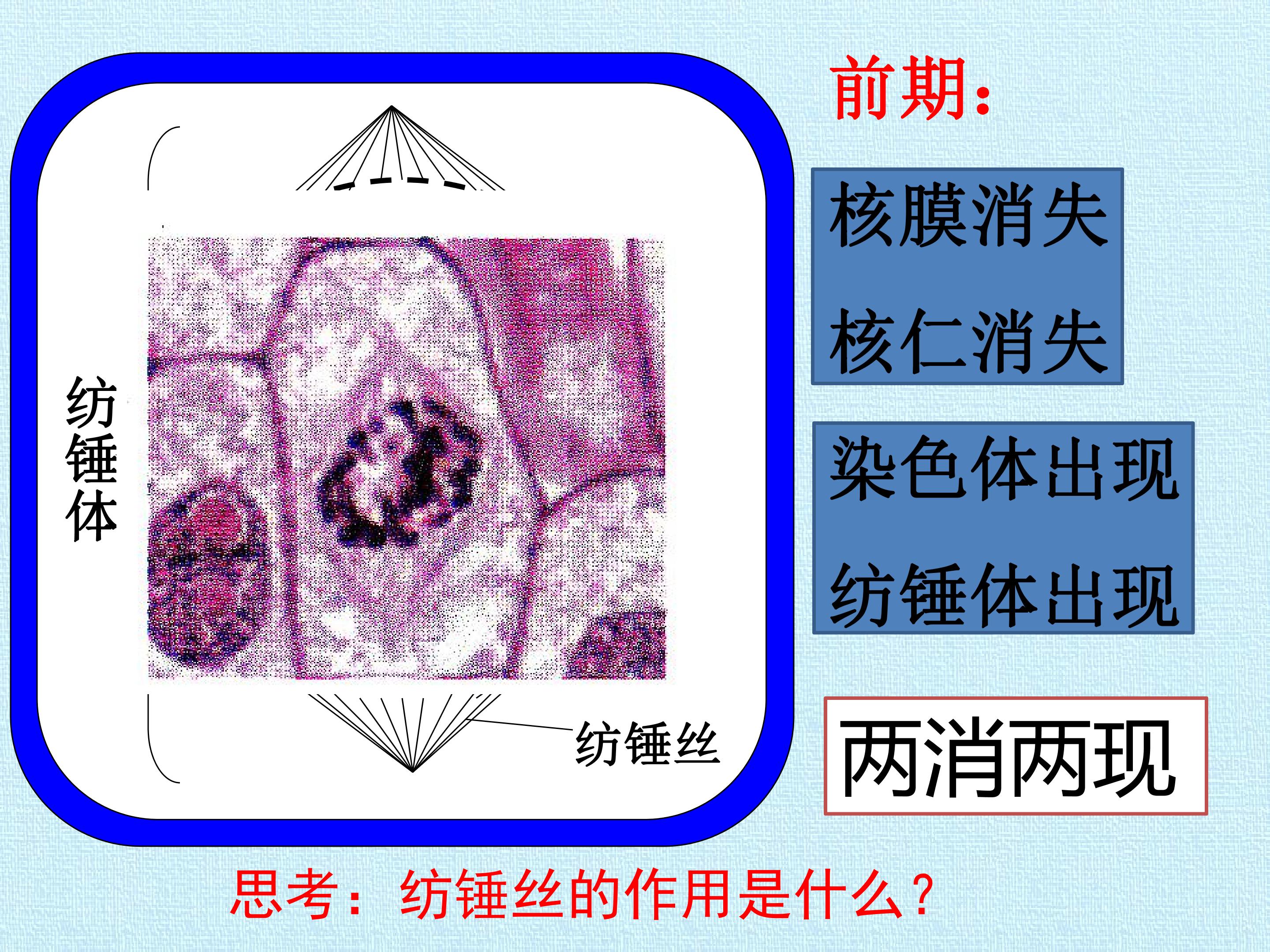 前期:

纺锤体

纺锤丝

核膜消失

核仁消失

染色体出现

纺锤体出现

两消两现

思考:纺锤丝的作用是什么?